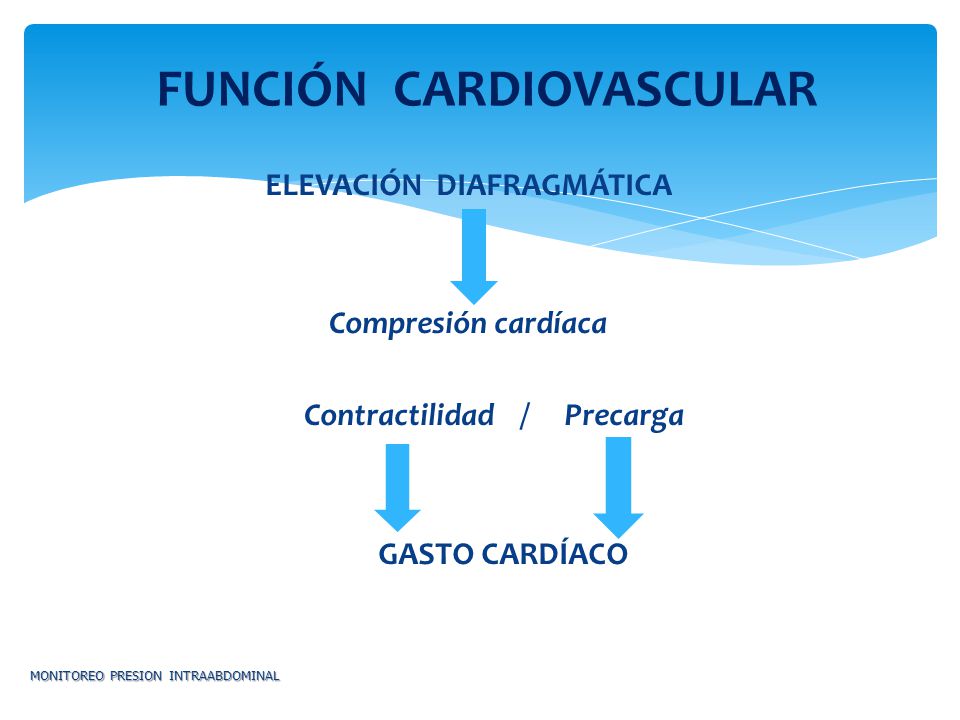 FUNCIÓN CARDIOVASCULAR

ELEVACIÓN DIAFRAGMÁTICA

Compresión cardíaca

Contractilidad / Precarga

GASTO CARDÍACO

MONITOREO PRESION INTRAABDOMINAL